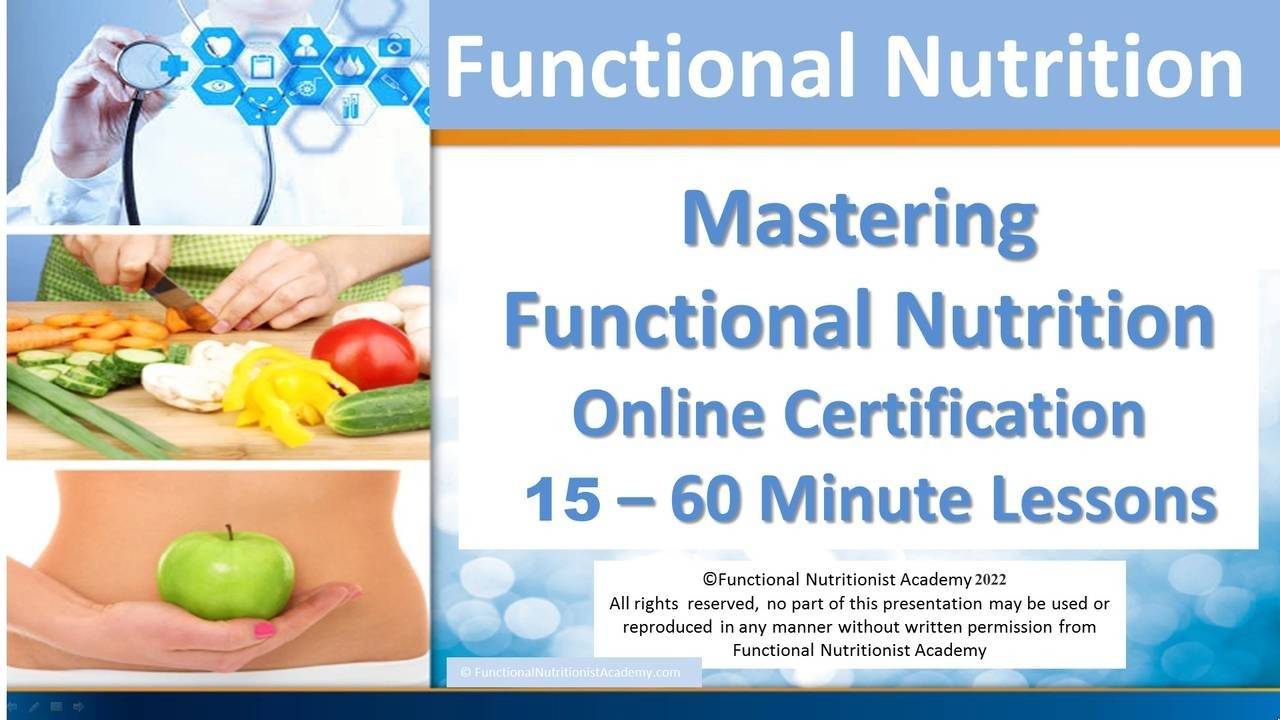 Functional Nutrition

Mastering
Functional Nutrition
Online Certification
15 – 60 Minute Lessons

©Functional Nutritionist Academy 2022
All rights reserved, no part of this presentation may be used or reproduced in any manner without written permission from Functional Nutritionist Academy

© FunctionalNutritionistAcademy.com